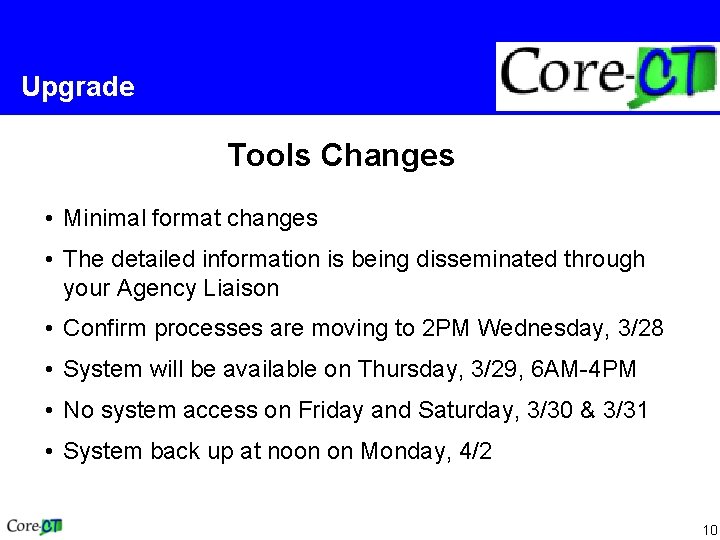 Upgrade

Core-CT

Tools Changes

• Minimal format changes

• The detailed information is being disseminated through your Agency Liaison

• Confirm processes are moving to 2PM Wednesday, 3/28

• System will be available on Thursday, 3/29, 6AM-4PM

• No system access on Friday and Saturday, 3/30 & 3/31

• System back up at noon on Monday, 4/2

Core-CT

10